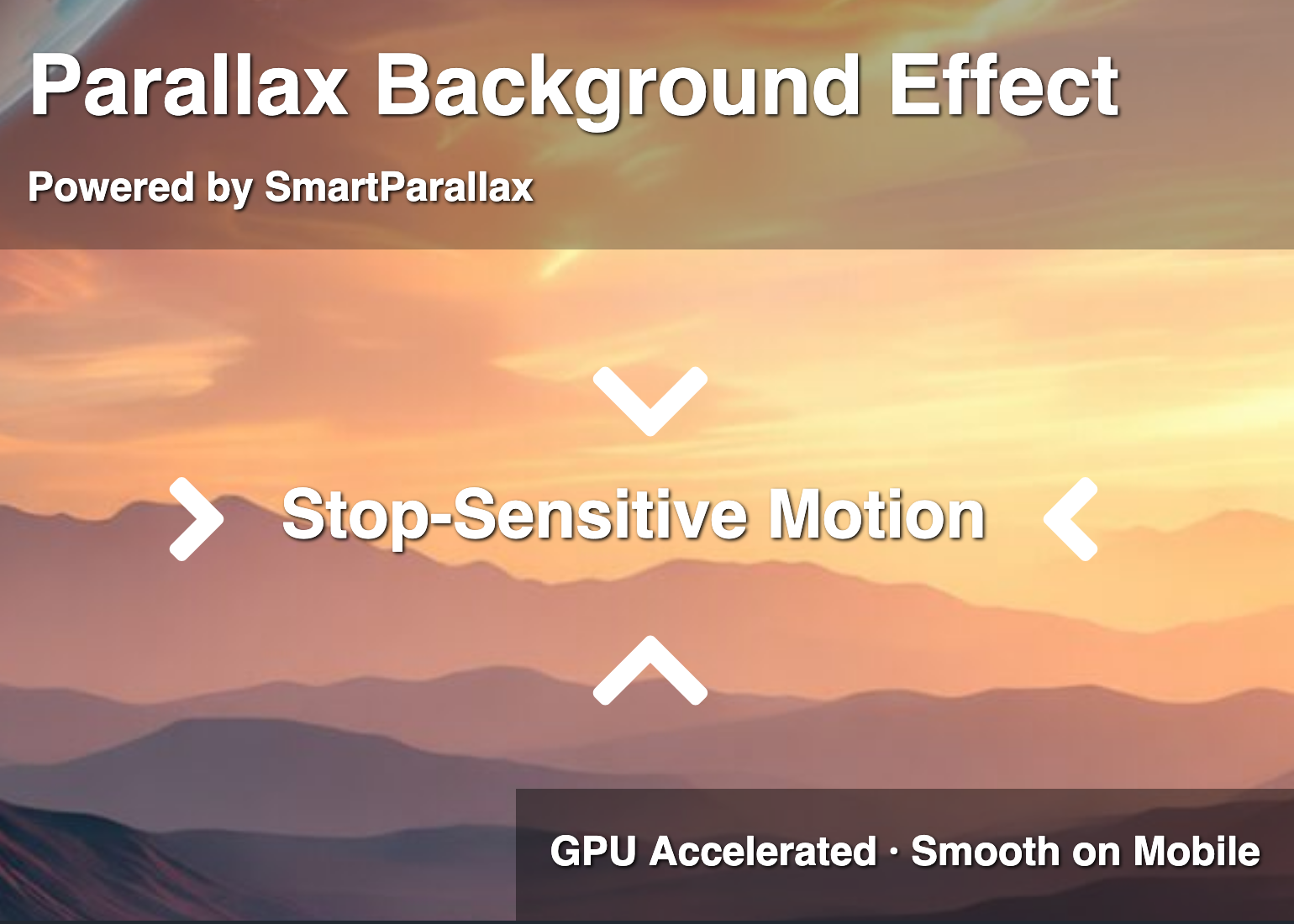 Parallax Background Effect

Powered by SmartParallax

Stop-Sensitive Motion

GPU Accelerated · Smooth on Mobile